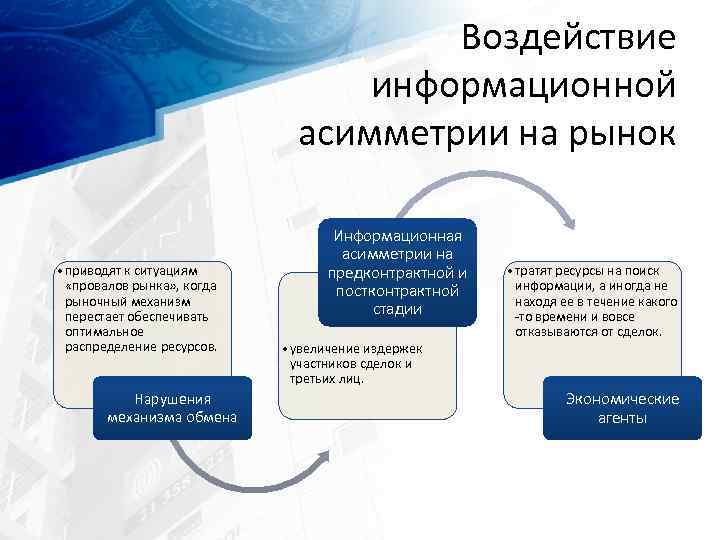 Воздействие информационной асимметрии на рынок

• приводят к ситуациям «провалов рынка», когда рыночный механизм перестает обеспечивать оптимальное распределение ресурсов.

Нарушения механизма обмена

Информационная асимметрии на предконтрактной и постконтрактной стадии

• увеличение издержек участников сделок и третьих лиц.

• тратят ресурсы на поиск информации, а иногда не находя ее в течение какого -то времени и вовсе отказываются от сделок.

Экономические агенты